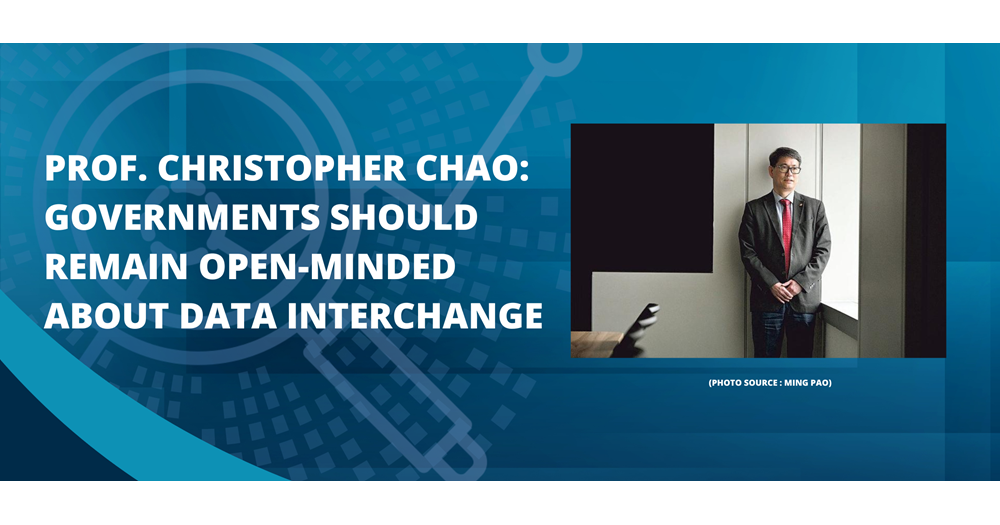 PROF. CHRISTOPHER CHAO: GOVERNMENTS SHOULD REMAIN OPEN-MINDED ABOUT DATA INTERCHANGE

(PHOTO SOURCE : MING PAO)